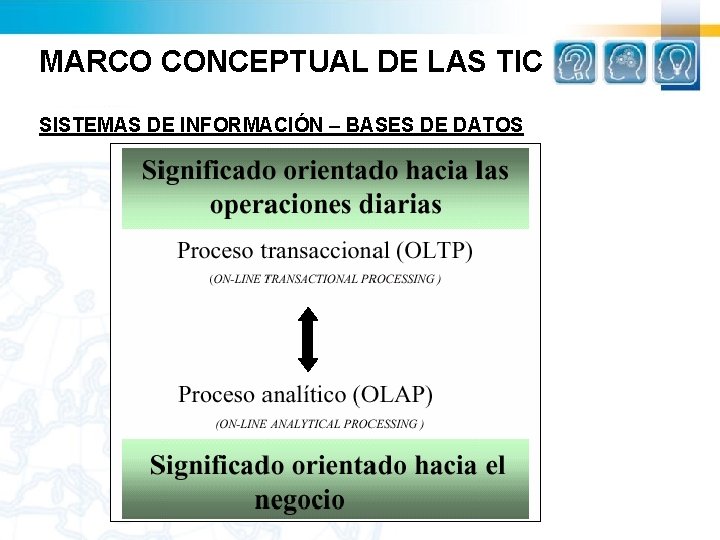 MARCO CONCEPTUAL DE LAS TIC

SISTEMAS DE INFORMACIÓN – BASES DE DATOS

Significado orientado hacia las operaciones diarias

Proceso transaccional (OLTP)

(ON-LINE TRANSACTIONAL PROCESSING )

Proceso analítico (OLAP)

(ON-LINE ANALYTICAL PROCESSING )

Significado orientado hacia el negocio